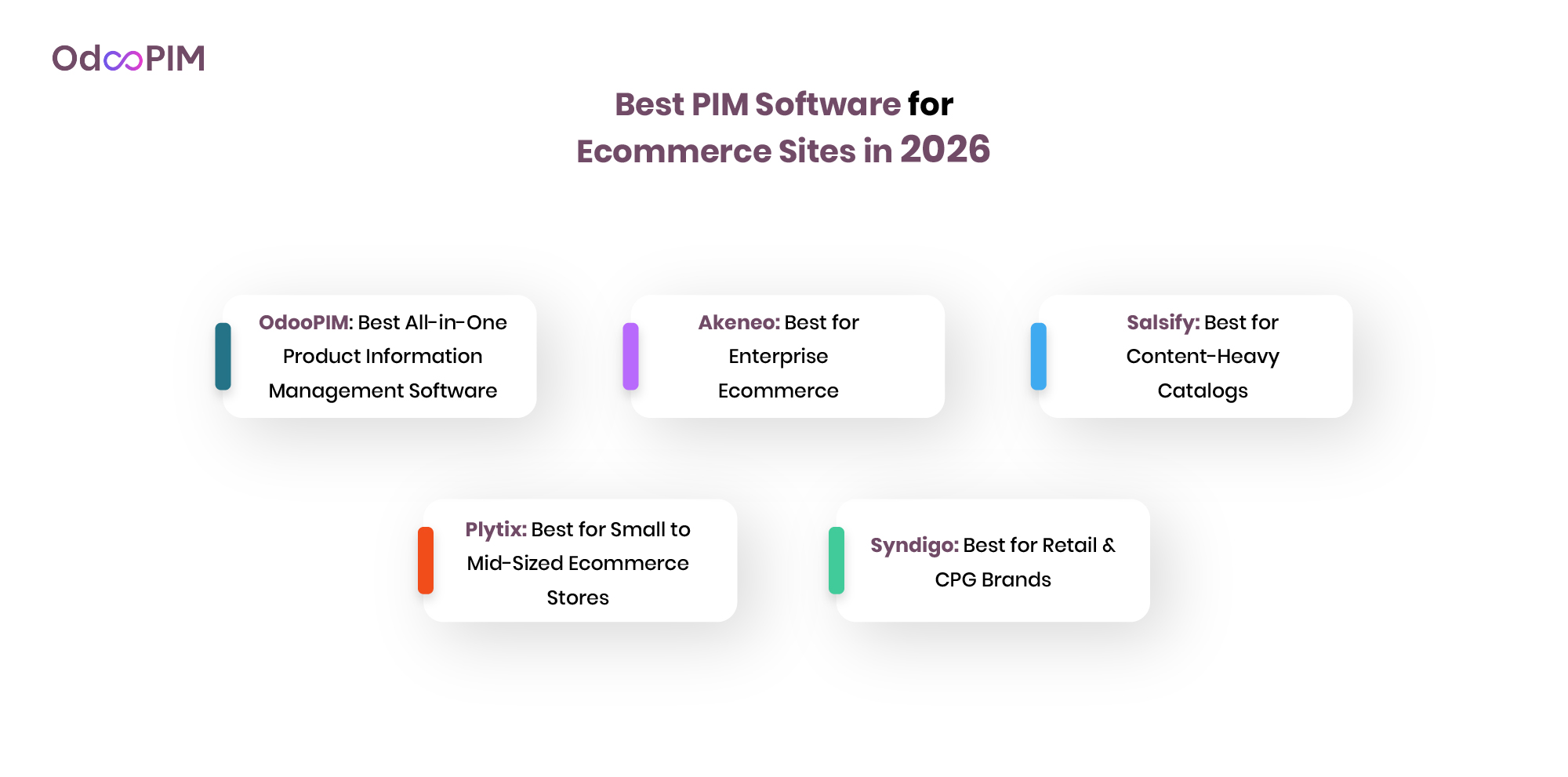 OdooPIM

Best PIM Software for Ecommerce Sites in 2026

OdooPIM: Best All-in-One Product Information Management Software

Akeneo: Best for Enterprise Ecommerce

Salsify: Best for Content-Heavy Catalogs

Plytix: Best for Small to Mid-Sized Ecommerce Stores

Syndigo: Best for Retail & CPG Brands